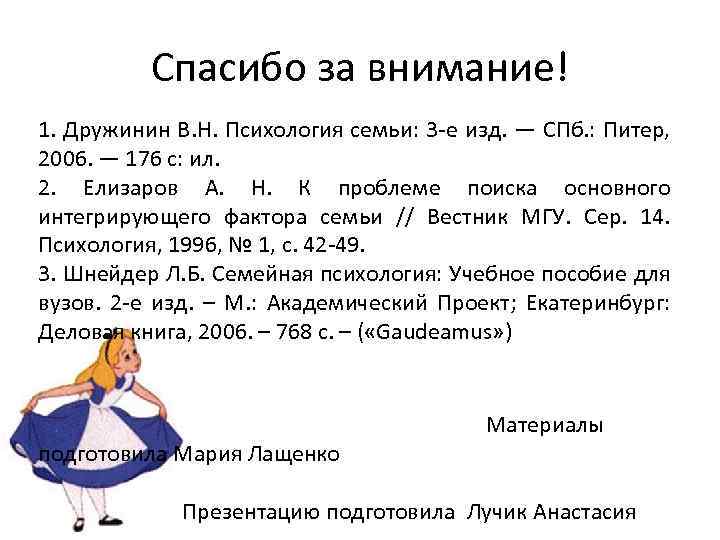 Спасибо за внимание!

1. Дружинин В.Н. Психология семьи: 3-е изд. — СПб.: Питер, 2006. — 176 с: ил.
2. Елизаров А. Н. К проблеме поиска основного интегрирующего фактора семьи // Вестник МГУ. Сер. 14. Психология, 1996, № 1, с. 42-49.
3. Шнейдер Л.Б. Семейная психология: Учебное пособие для вузов. 2-е изд. – М.: Академический Проект; Екатеринбург: Деловая книга, 2006. – 768 с. – («Gaudeamus»)

Материалы подготовила Мария Лащенко

Презентацию подготовила Лучик Анастасия